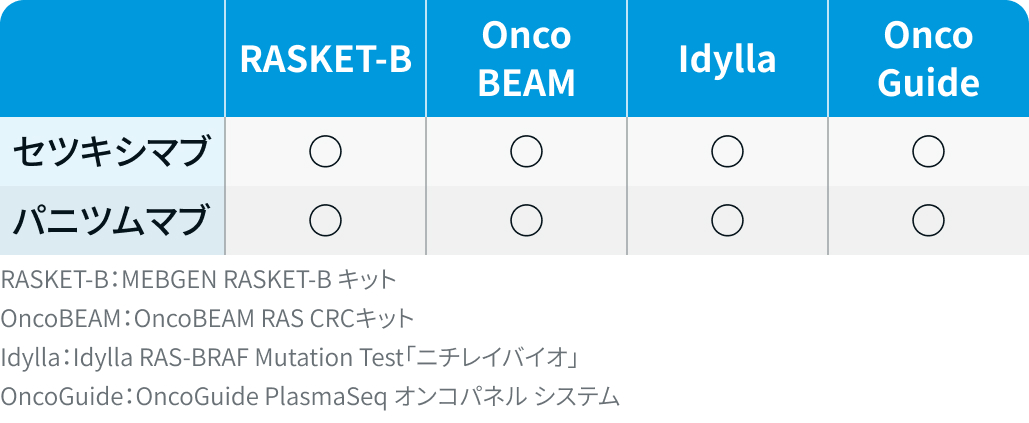 |  | RASKET-B | Onco BEAM | Idylla | Onco Guide |
|---|---|---|---|---|
| セツキシマブ | ○ | ○ | ○ | ○ |
| パニツムマブ | ○ | ○ | ○ | ○ |

RASKET-B：MEBGEN RASKET-B キット
OncoBEAM：OncoBEAM RAS CRCキット
Idylla：Idylla RAS-BRAF Mutation Test「ニチレイバイオ」
OncoGuide：OncoGuide PlasmaSeq オンコパネル システム